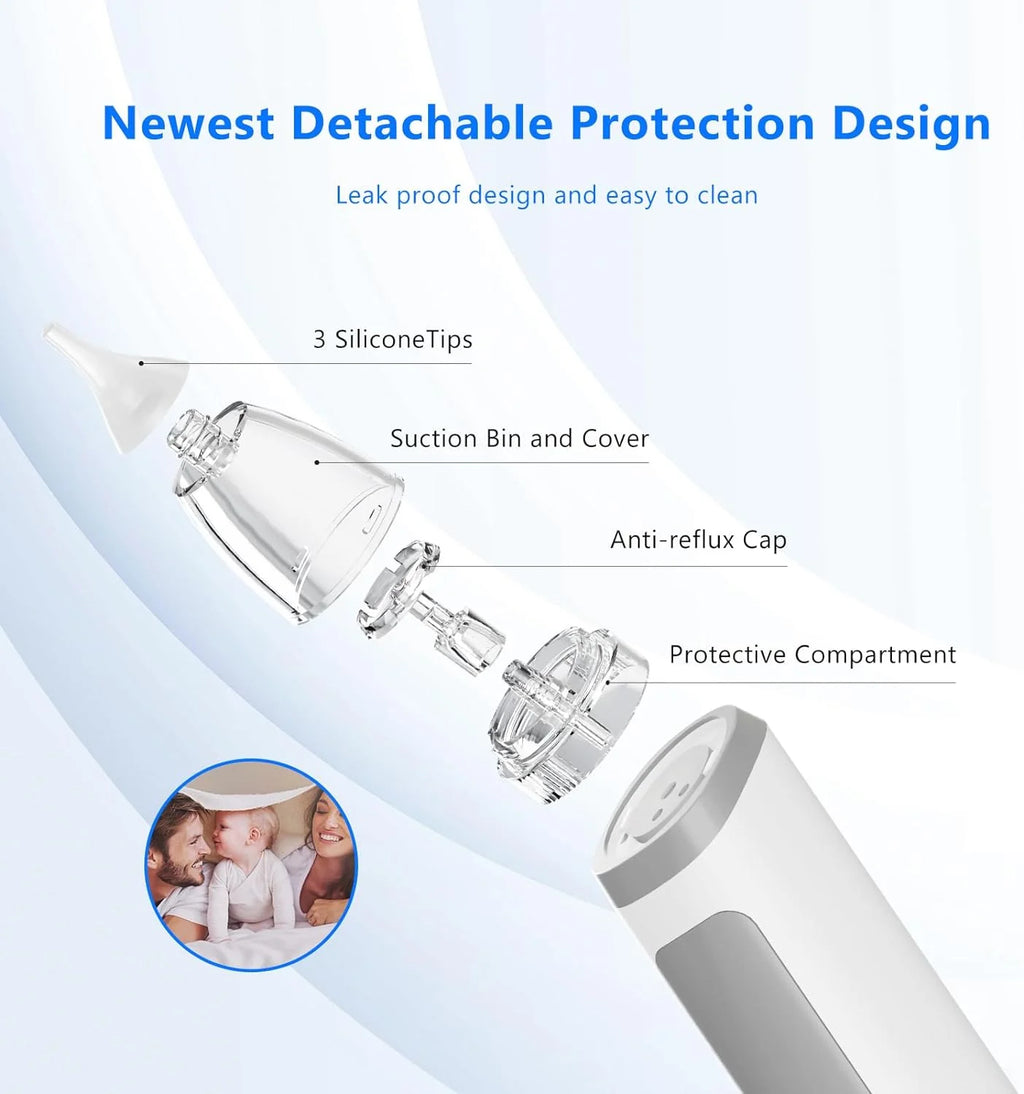 Newest Detachable Protection Design

Leak proof design and easy to clean

3 SiliconeTips

Suction Bin and Cover

Anti-reflux Cap

Protective Compartment